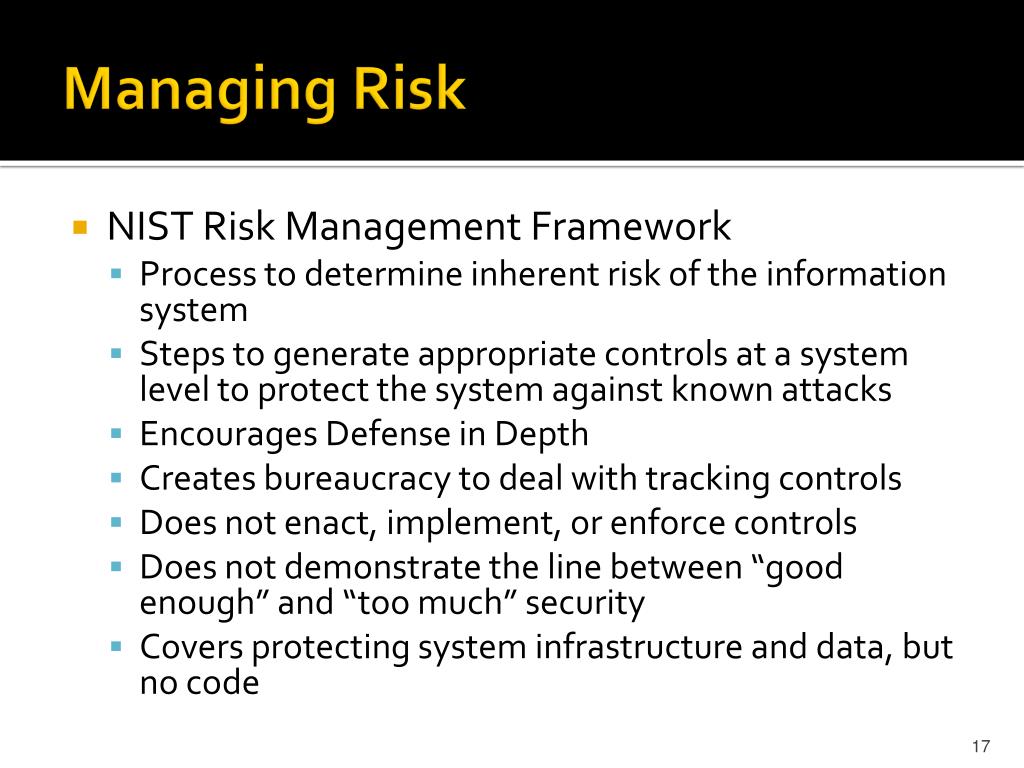 Managing Risk

- NIST Risk Management Framework
  - Process to determine inherent risk of the information system
  - Steps to generate appropriate controls at a system level to protect the system against known attacks
  - Encourages Defense in Depth
  - Creates bureaucracy to deal with tracking controls
  - Does not enact, implement, or enforce controls
  - Does not demonstrate the line between “good enough” and “too much” security
  - Covers protecting system infrastructure and data, but no code

17